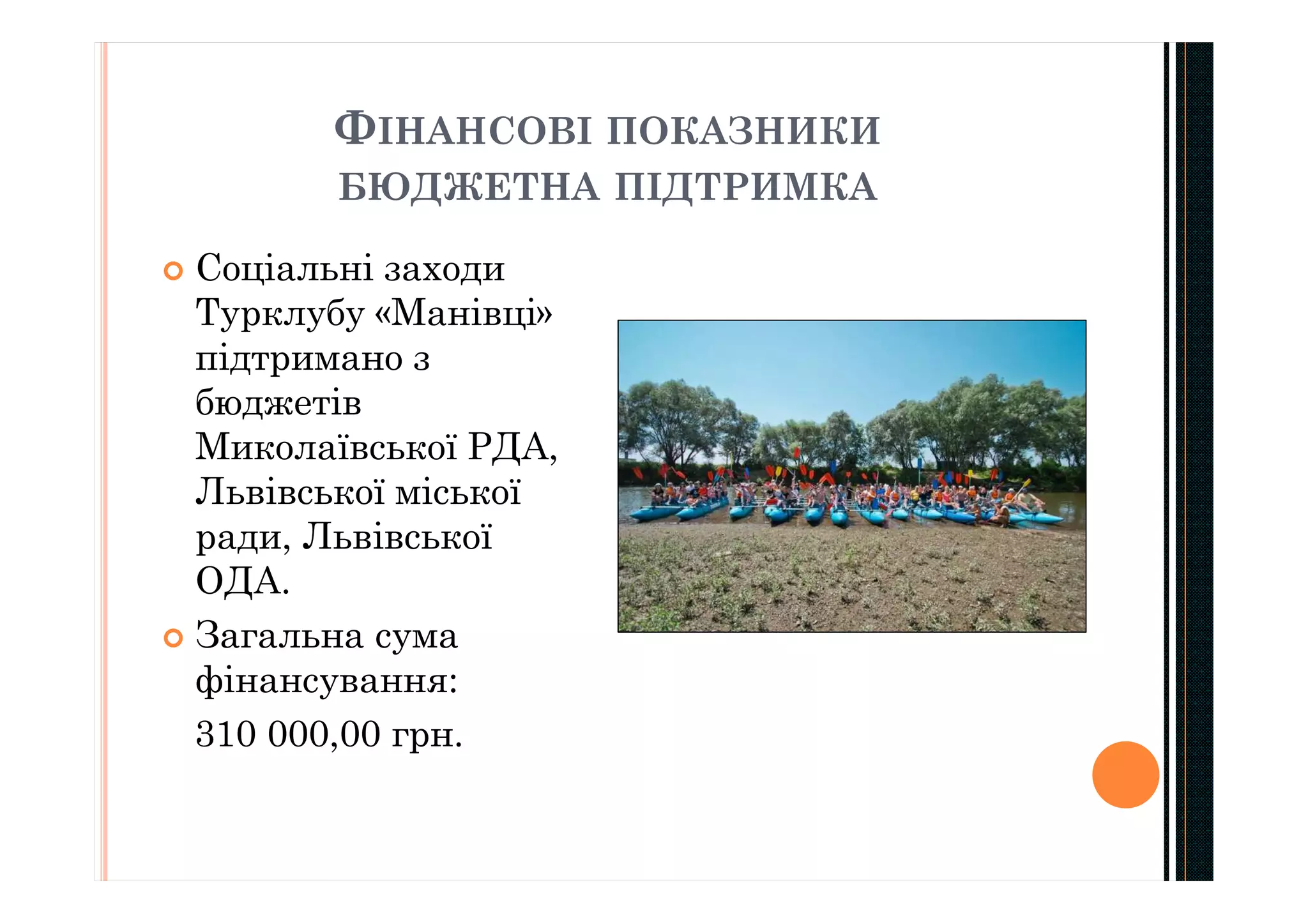 ФІНАНСОВІ ПОКАЗНИКИ
БЮДЖЕТНА ПІДТРИМКА

Соціальні заходи Турклубу «Манівці» підтримано з бюджетів Миколаївської РДА, Львівської міської ради, Львівської ОДА.

Загальна сума фінансування:

310 000,00 грн.